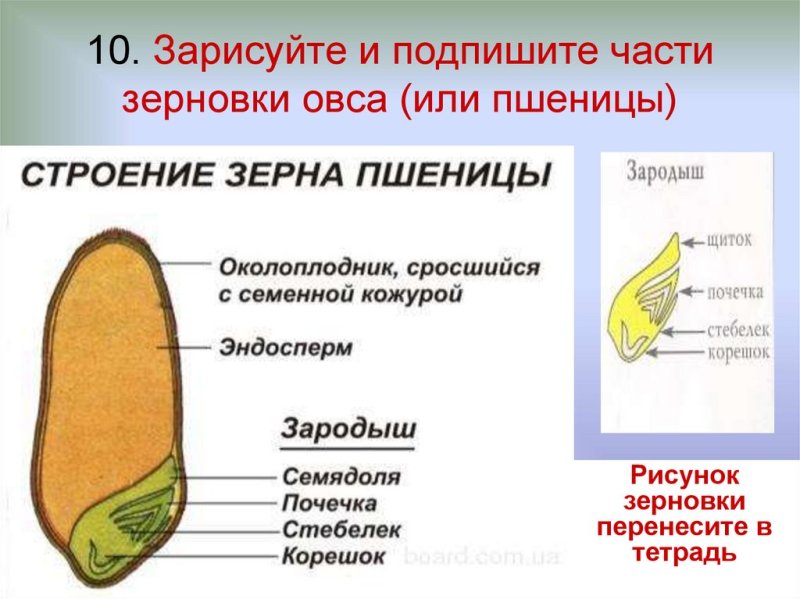 10. Зарисуйте и подпишите части зерновки овса (или пшеницы)

СТРОЕНИЕ ЗЕРНА ПШЕНИЦЫ

Околоплодник, сросшийся с семенной кожурой

Эндосперм

Зародыш

Семядоля
Почечка
Стебелек
Корешок

board.com.ua

Зародыш

щиток
почечка
стебелек
корешок

Рисунок зерновки перенесите в тетрадь